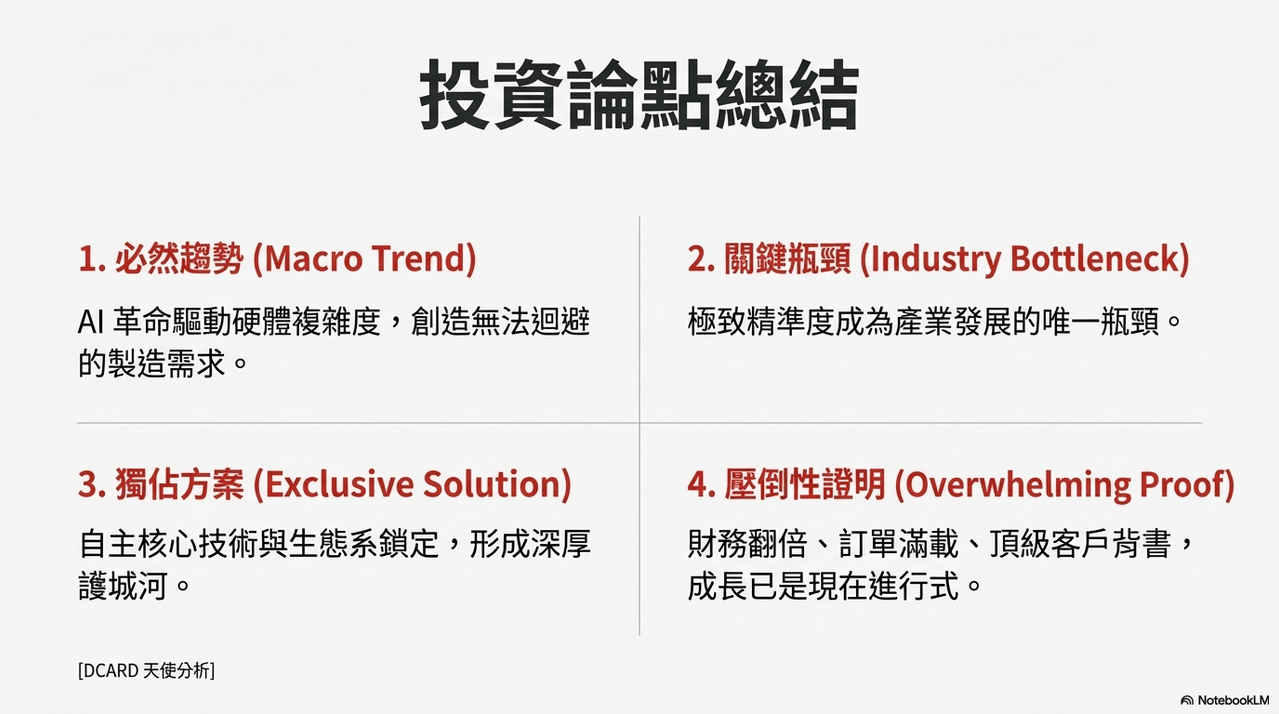 投資論點總結

1. 必然趨勢 (Macro Trend)

AI 革命驅動硬體複雜度，創造無法迴避的製造需求。

2. 關鍵瓶頸 (Industry Bottleneck)

極致精準度成為產業發展的唯一瓶頸。

3. 獨佔方案 (Exclusive Solution)

自主核心技術與生態系鎖定，形成深厚護城河。

4. 壓倒性證明 (Overwhelming Proof)

財務翻倍、訂單滿載、頂級客戶背書，成長已是現在進行式。

[DCARD 天使分析]

NotebookLM